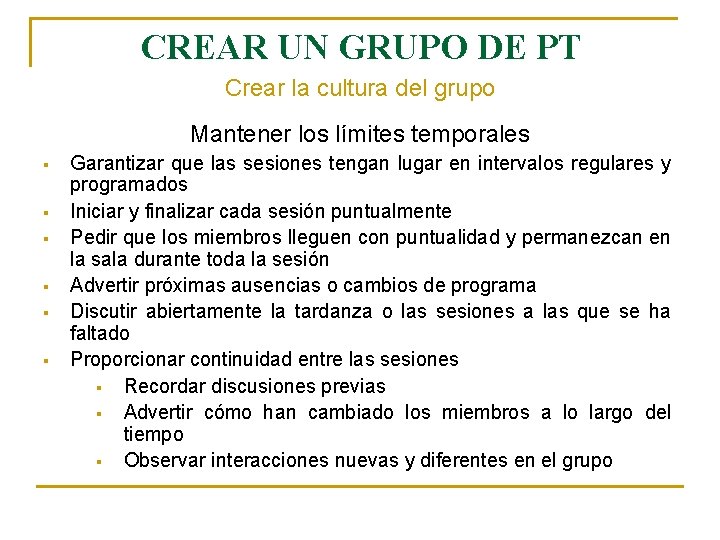 CREAR UN GRUPO DE PT

Crear la cultura del grupo

Mantener los límites temporales

- Garantizar que las sesiones tengan lugar en intervalos regulares y programados
- Iniciar y finalizar cada sesión puntualmente
- Pedir que los miembros lleguen con puntualidad y permanezcan en la sala durante toda la sesión
- Advertir próximas ausencias o cambios de programa
- Discutir abiertamente la tardanza o las sesiones a las que se ha faltado
- Proporcionar continuidad entre las sesiones
  - Recordar discusiones previas
  - Advertir cómo han cambiado los miembros a lo largo del tiempo
  - Observar interacciones nuevas y diferentes en el grupo